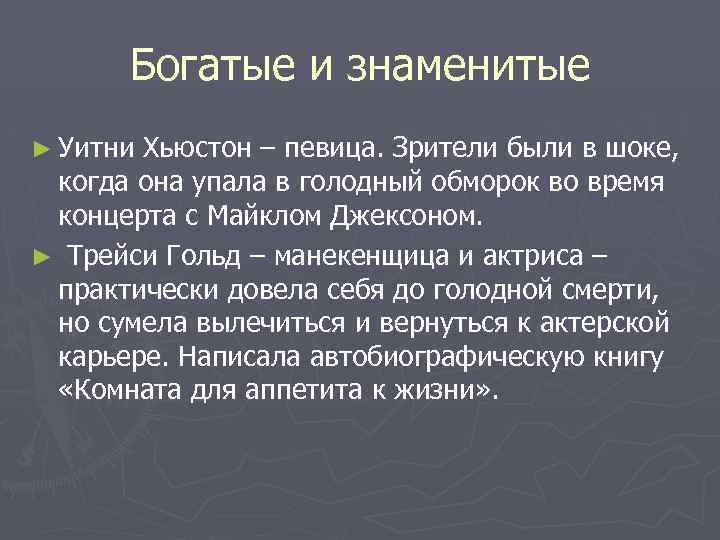 Богатые и знаменитые

► Уитни Хьюстон – певица. Зрители были в шоке, когда она упала в голодный обморок во время концерта с Майклом Джексоном.

► Трейси Гольд – манекенщица и актриса – практически довела себя до голодной смерти, но сумела вылечиться и вернуться к актерской карьере. Написала автобиографическую книгу «Комната для аппетита к жизни».